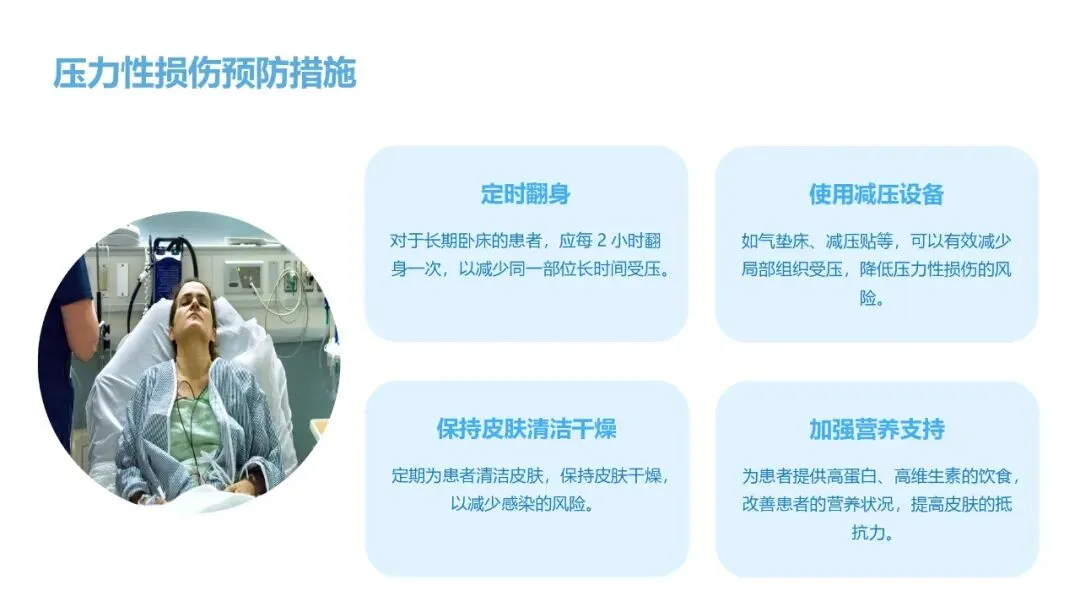 压力性损伤预防措施

定时翻身

对于长期卧床的患者，应每 2 小时翻身一次，以减少同一部位长时间受压。

使用减压设备

如气垫床、减压贴等，可以有效减少局部组织受压，降低压力性损伤的风险。

保持皮肤清洁干燥

定期为患者清洁皮肤，保持皮肤干燥，以减少感染的风险。

加强营养支持

为患者提供高蛋白、高维生素的饮食，改善患者的营养状况，提高皮肤的抵抗力。